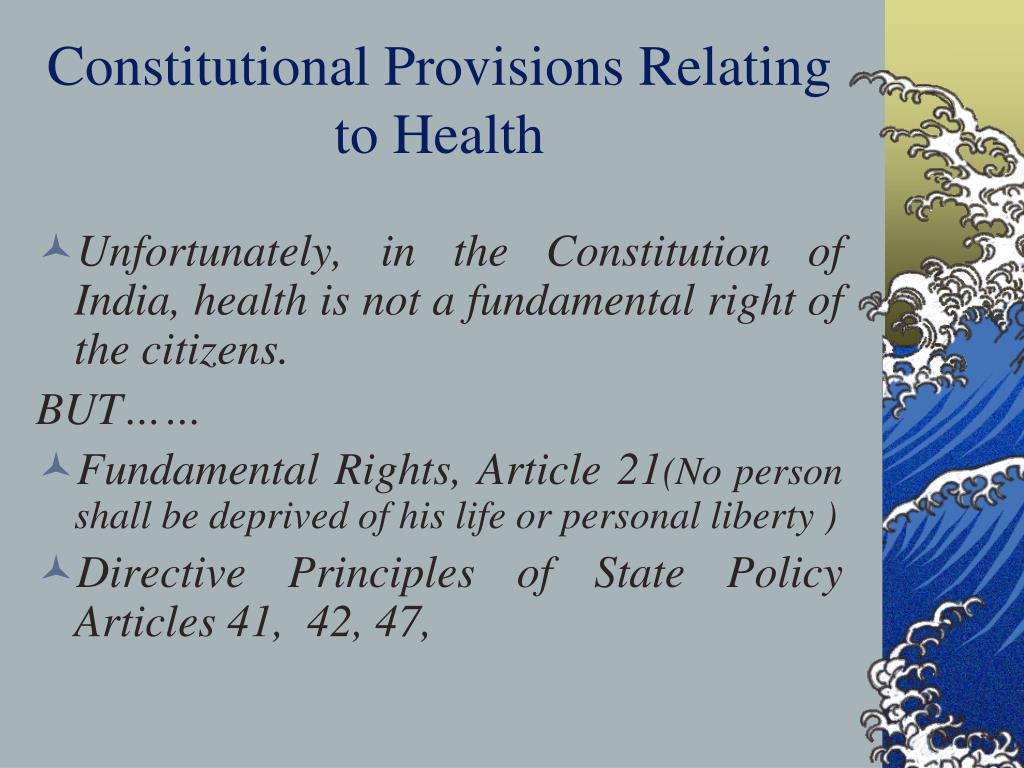 Constitutional Provisions Relating to Health

Unfortunately, in the Constitution of India, health is not a fundamental right of the citizens.

BUT……

Fundamental Rights, Article 21(No person shall be deprived of his life or personal liberty )

Directive Principles of State Policy Articles 41, 42, 47,